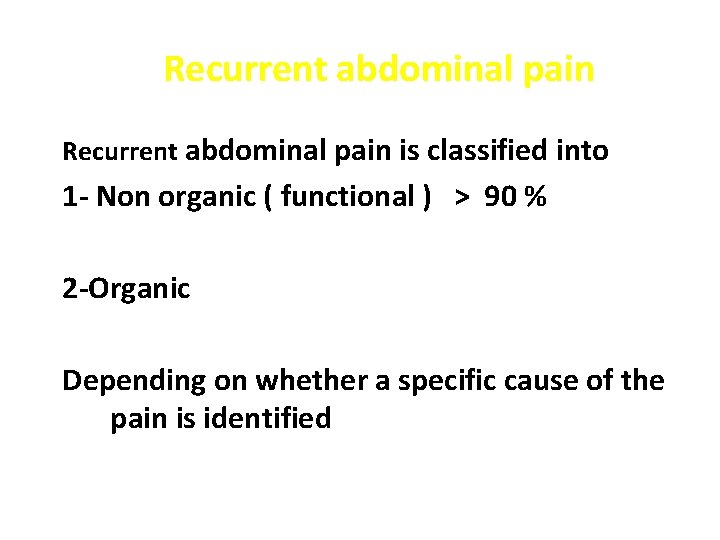 Recurrent abdominal pain

Recurrent abdominal pain is classified into

1- Non organic ( functional ) > 90 %

2-Organic

Depending on whether a specific cause of the pain is identified